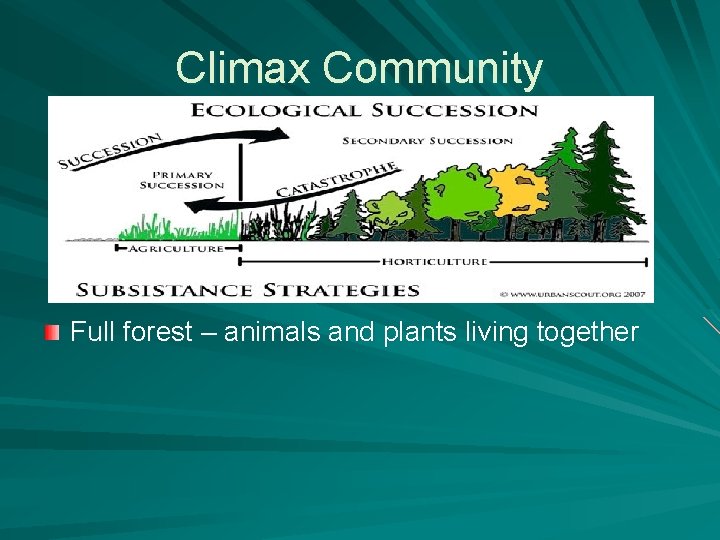 Climax Community

ECOLOGICAL SUCCESSION

SUCCESSION

SECONDARY SUCCESSION

PRIMARY SUCCESSION

CATASTROPHE

AGRICULTURE

HORTICULTURE

SUBSISTANCE STRATEGIES

© WWW.URBANSCOUT.ORG 2007

Full forest – animals and plants living together